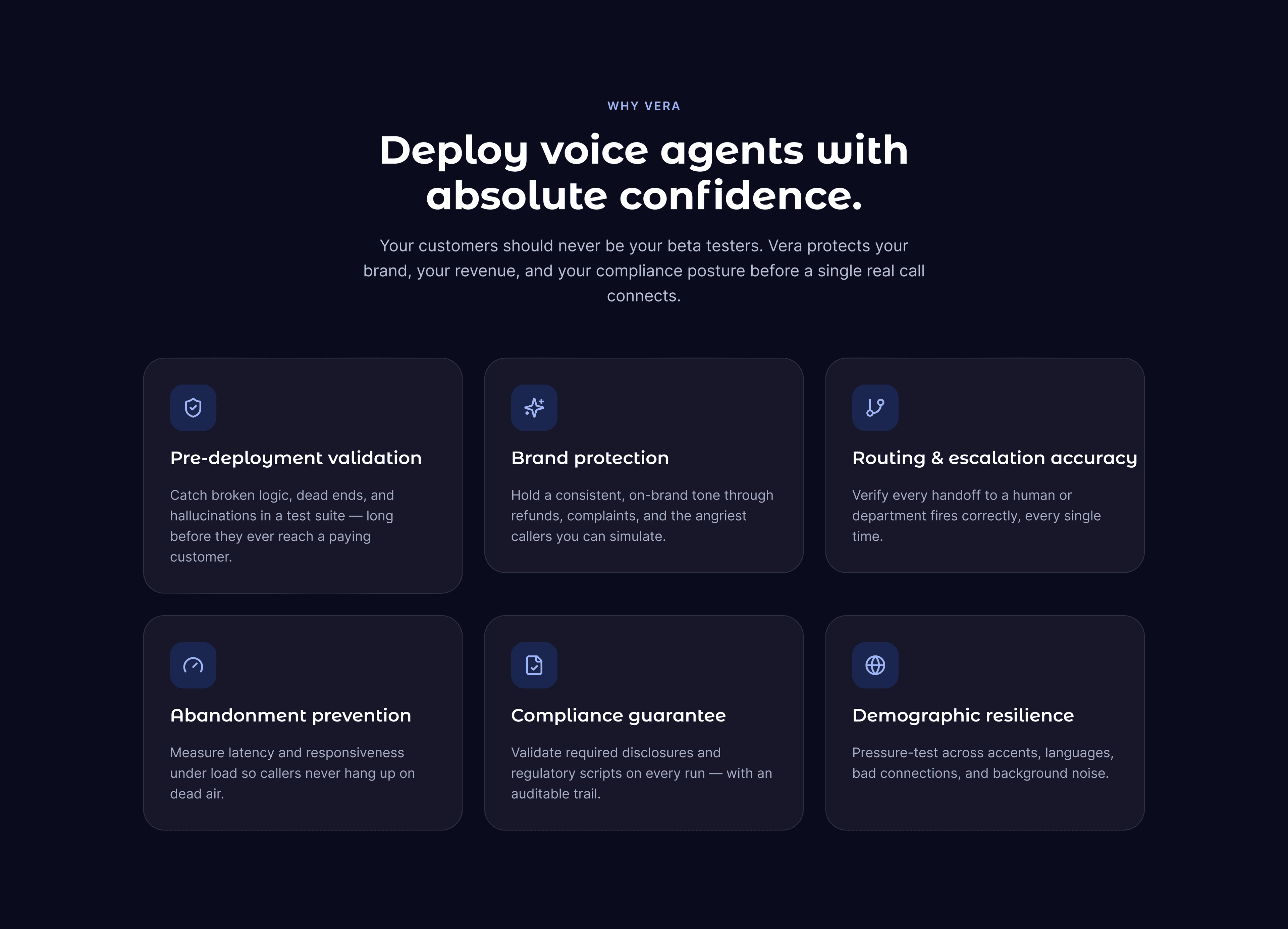 WHY VERA

Deploy voice agents with absolute confidence.

Your customers should never be your beta testers. Vera protects your brand, your revenue, and your compliance posture before a single real call connects.

Pre-deployment validation

Catch broken logic, dead ends, and hallucinations in a test suite — long before they ever reach a paying customer.

Brand protection

Hold a consistent, on-brand tone through refunds, complaints, and the angriest callers you can simulate.

Routing & escalation accuracy

Verify every handoff to a human or department fires correctly, every single time.

Abandonment prevention

Measure latency and responsiveness under load so callers never hang up on dead air.

Compliance guarantee

Validate required disclosures and regulatory scripts on every run — with an auditable trail.

Demographic resilience

Pressure-test across accents, languages, bad connections, and background noise.